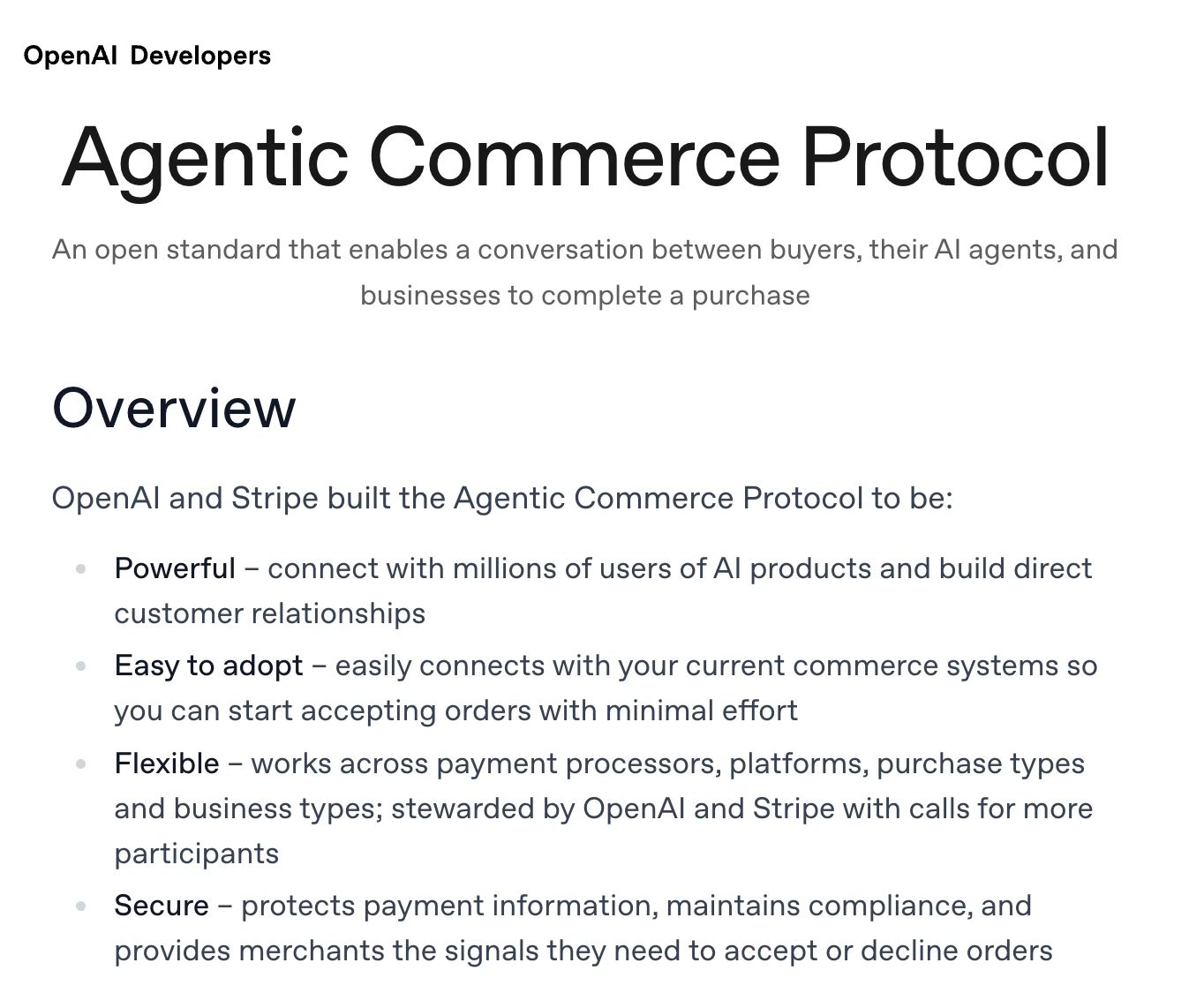 OpenAI Developers

Agentic Commerce Protocol

An open standard that enables a conversation between buyers, their AI agents, and businesses to complete a purchase

Overview

OpenAI and Stripe built the Agentic Commerce Protocol to be:

- Powerful – connect with millions of users of AI products and build direct customer relationships
- Easy to adopt – easily connects with your current commerce systems so you can start accepting orders with minimal effort
- Flexible – works across payment processors, platforms, purchase types and business types; stewarded by OpenAI and Stripe with calls for more participants
- Secure – protects payment information, maintains compliance, and provides merchants the signals they need to accept or decline orders